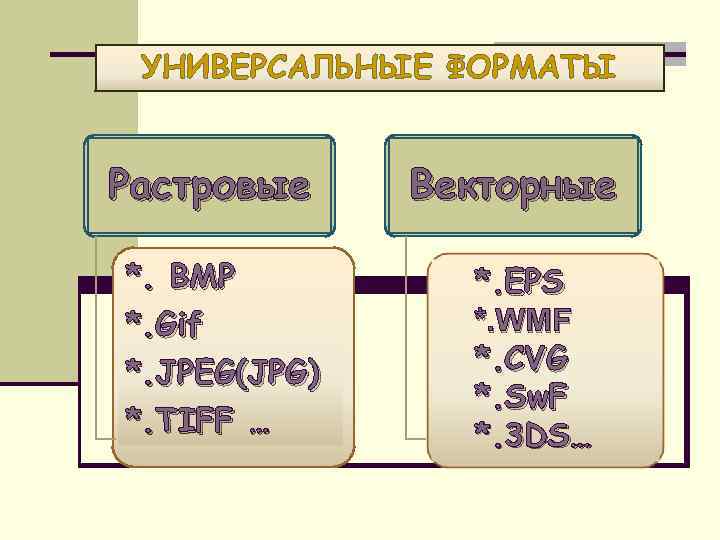 УНИВЕРСАЛЬНЫЕ ФОРМАТЫ

Растровые

*. BMP
*.Gif
*.JPEG(JPG)
*.TIFF …

Векторные

*.EPS
*.WMF
*.CVG
*.SwF
*.3DS…